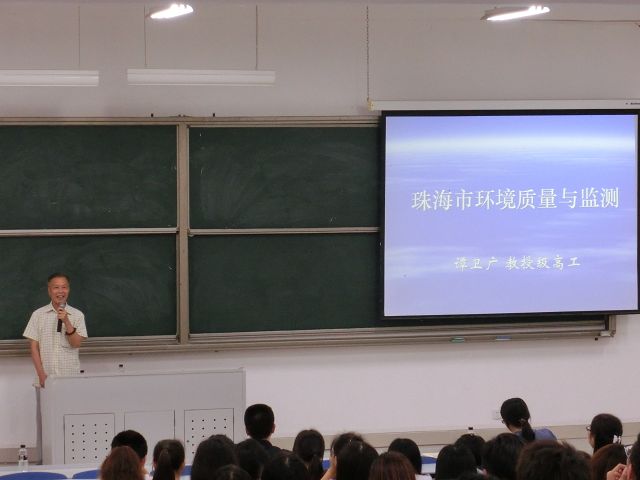 珠海市环境质量与监测

谭卫广 教授级高工